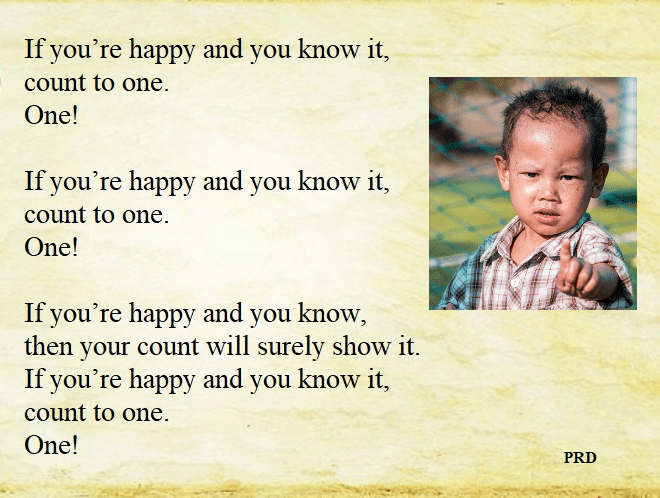 If you’re happy and you know it,
count to one.
One!

If you’re happy and you know it,
count to one.
One!

If you’re happy and you know,
then your count will surely show it.
If you’re happy and you know it,
count to one.
One!

PRD